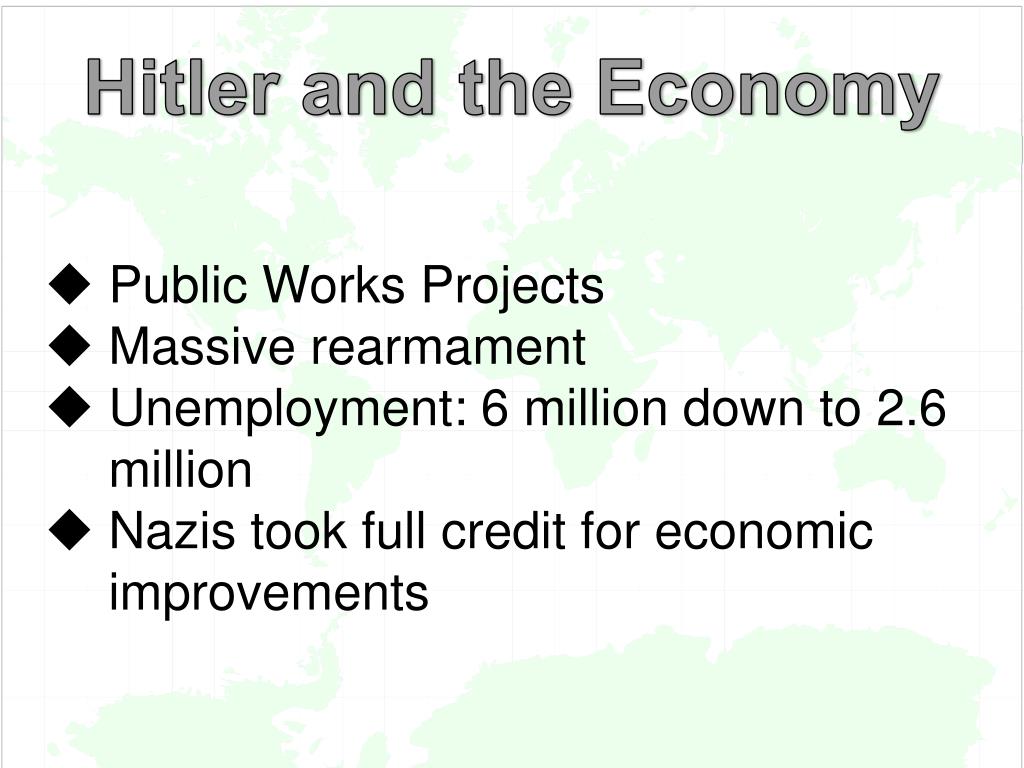 Hitler and the Economy

◆ Public Works Projects
◆ Massive rearmament
◆ Unemployment: 6 million down to 2.6 million
◆ Nazis took full credit for economic improvements